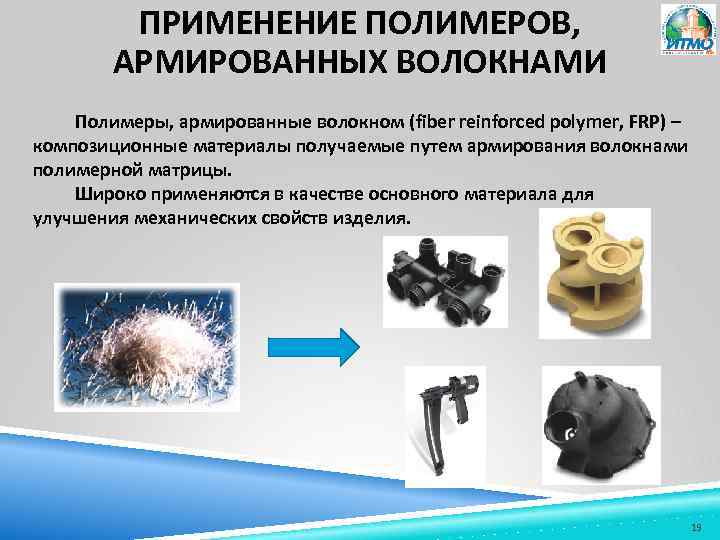 ПРИМЕНЕНИЕ ПОЛИМЕРОВ, АРМИРОВАННЫХ ВОЛОКНАМИ

ИТМО

Полимеры, армированные волокном (fiber reinforced polymer, FRP) – композиционные материалы получаемые путем армирования волокнами полимерной матрицы.

Широко применяются в качестве основного материала для улучшения механических свойств изделия.

19